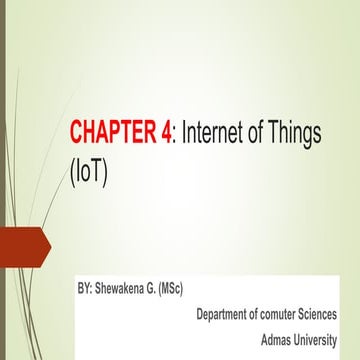 CHAPTER 4: Internet of Things (IoT)

BY: Shewakena G. (MSc)

Department of comuter Sciences

Admas University